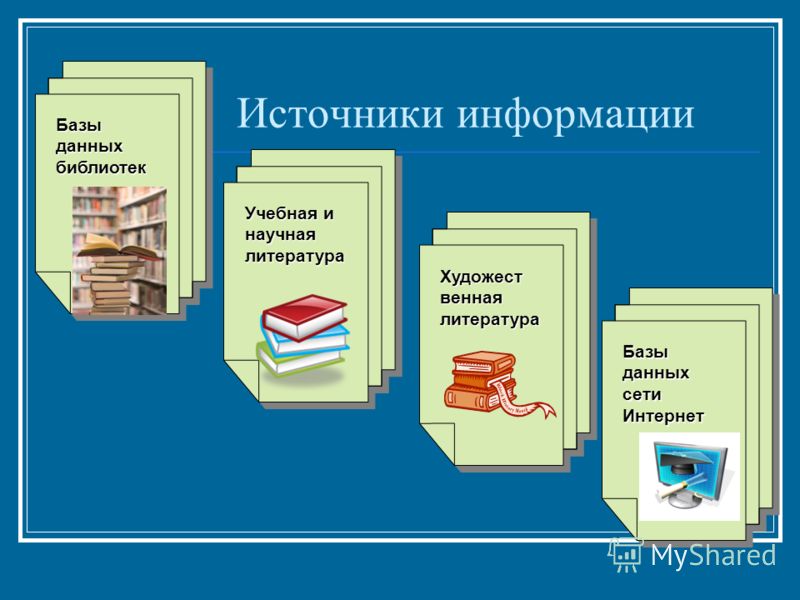 Источники информации

Базы данных библиотек

Учебная и научная литература

Художест венная литература

Базы данных сети Интернет

MyShared